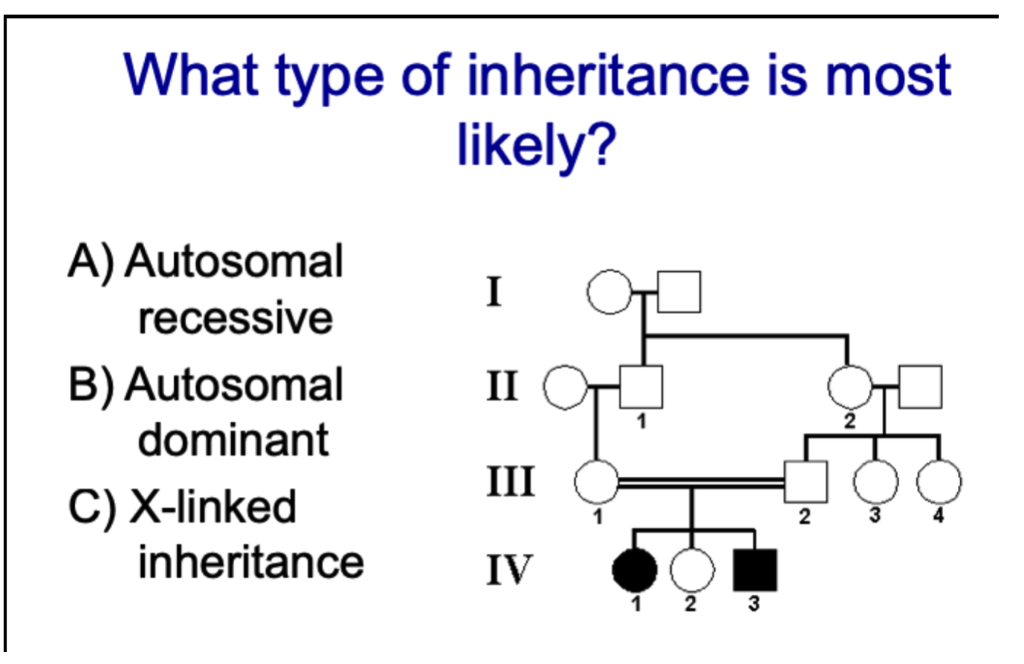 What type of inheritance is most likely?

A) Autosomal recessive
B) Autosomal dominant
C) X-linked inheritance

I
II
1
2
III
1
2
3
4
IV
1
2
3